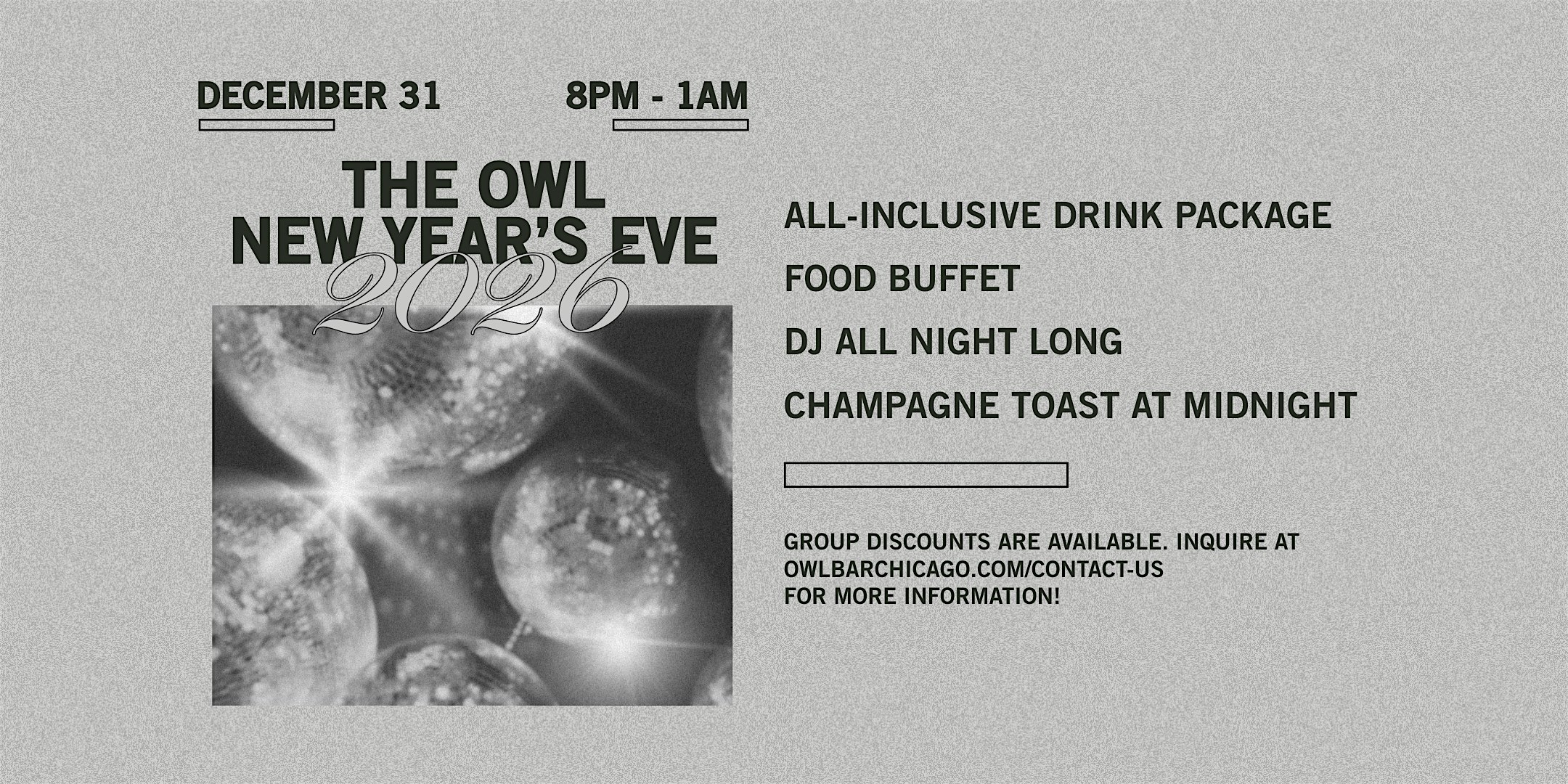 DECEMBER 31

8PM - 1AM

THE OWL
NEW YEAR'S EVE
2026

ALL-INCLUSIVE DRINK PACKAGE

FOOD BUFFET

DJ ALL NIGHT LONG

CHAMPAGNE TOAST AT MIDNIGHT

GROUP DISCOUNTS ARE AVAILABLE. INQUIRE AT OWLBARCHICAGO.COM/CONTACT-US FOR MORE INFORMATION!